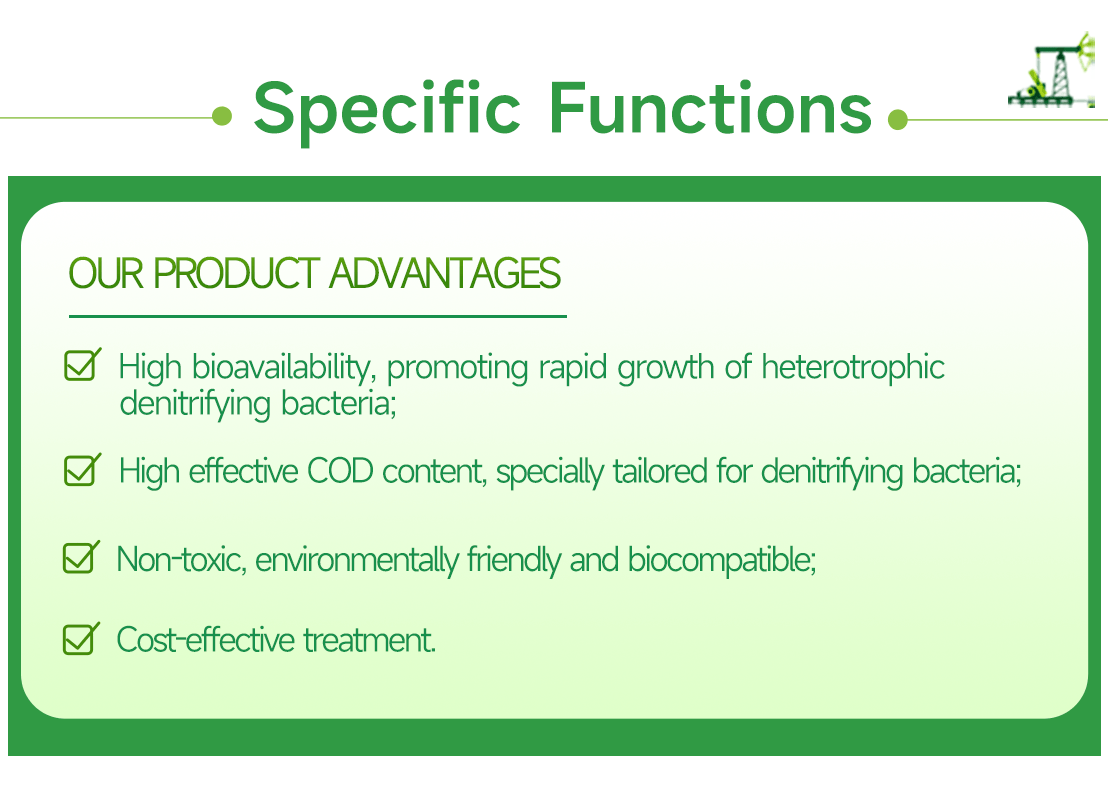 Specific Functions

OUR PRODUCT ADVANTAGES

High bioavailability, promoting rapid growth of heterotrophic denitrifying bacteria;

High effective COD content, specially tailored for denitrifying bacteria;

Non-toxic, environmentally friendly and biocompatible;

Cost-effective treatment.